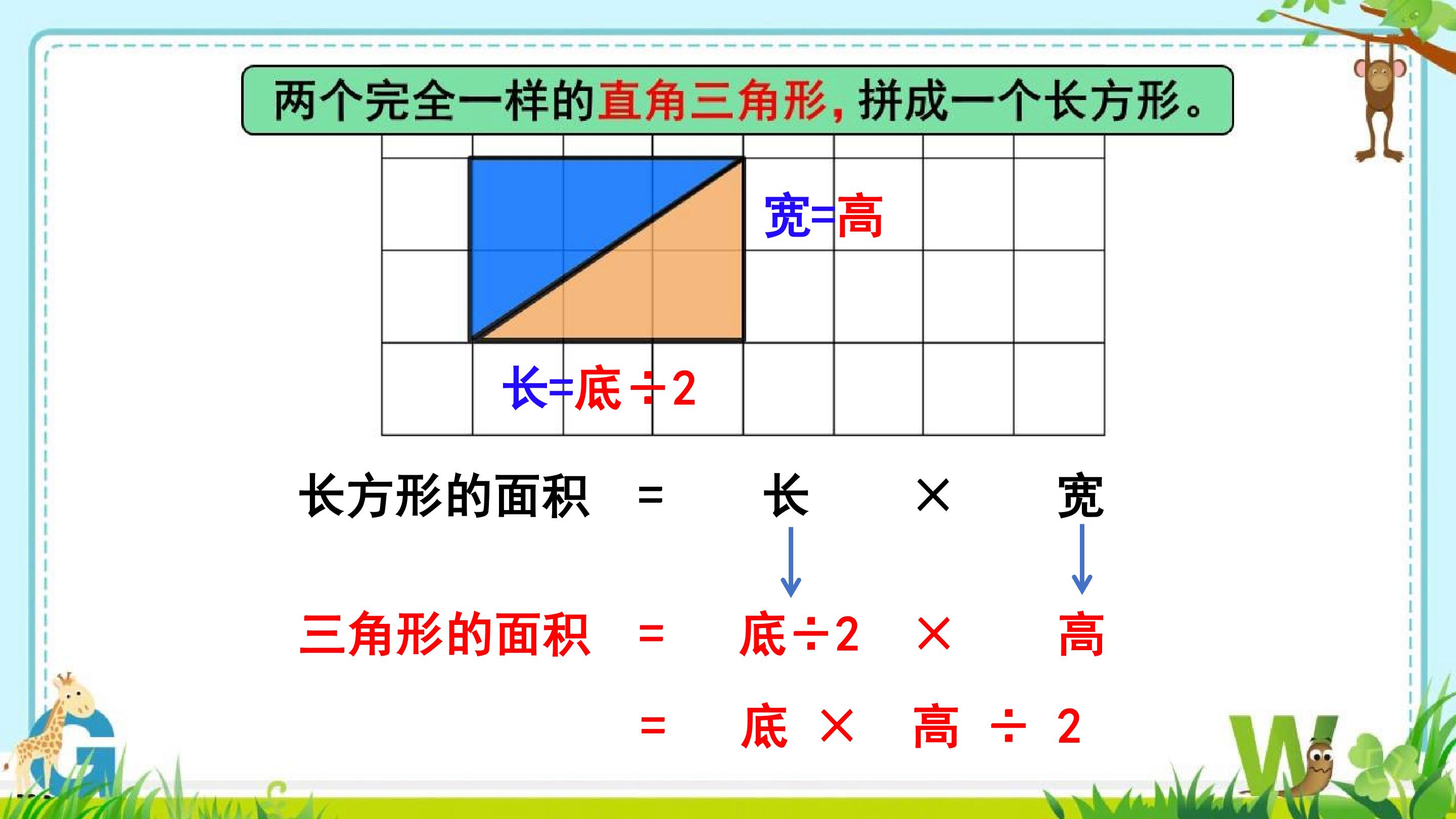 两个完全一样的直角三角形，拼成一个长方形。

宽=高

长=底÷2

长方形的面积 = 长 × 宽

三角形的面积 = 底÷2 × 高

= 底 × 高 ÷ 2

G

W